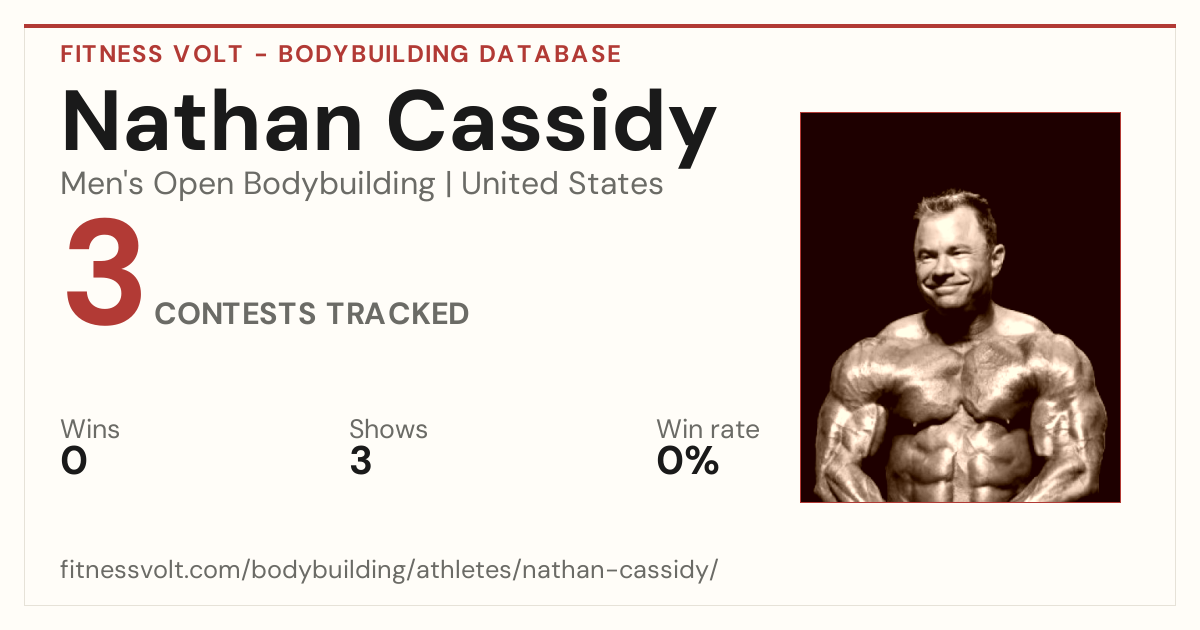 FITNESS VOLT - BODYBUILDING DATABASE

Nathan Cassidy

Men's Open Bodybuilding | United States

3 CONTESTS TRACKED

Wins
0

Shows
3

Win rate
0%

fitnessvolt.com/bodybuilding/athletes/nathan-cassidy/